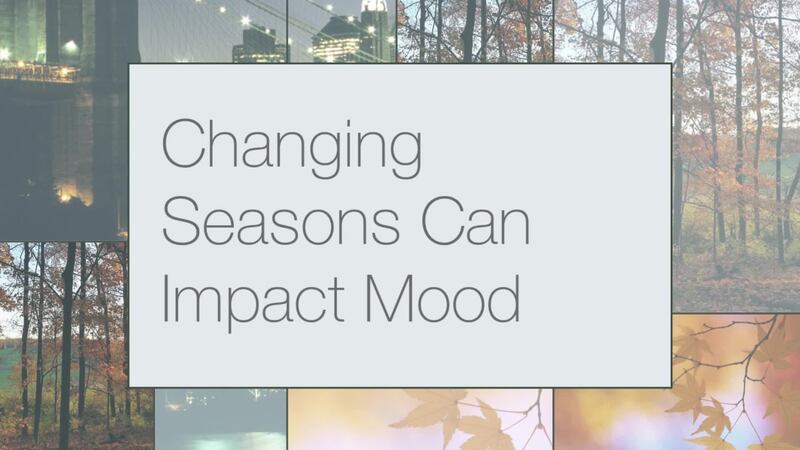 Changing Seasons Can Impact Mood